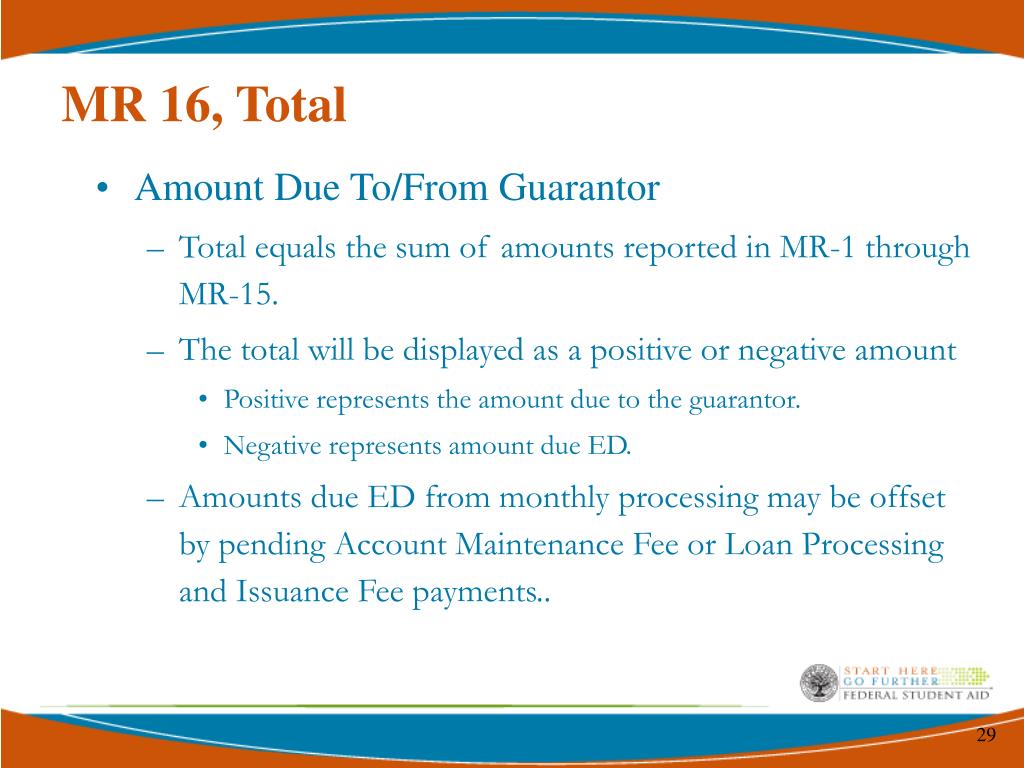 MR 16, Total

• Amount Due To/From Guarantor
– Total equals the sum of amounts reported in MR-1 through MR-15.
– The total will be displayed as a positive or negative amount
• Positive represents the amount due to the guarantor.
• Negative represents amount due ED.
– Amounts due ED from monthly processing may be offset by pending Account Maintenance Fee or Loan Processing and Issuance Fee payments..

START HERE
GO FURTHER
FEDERAL STUDENT AID

29